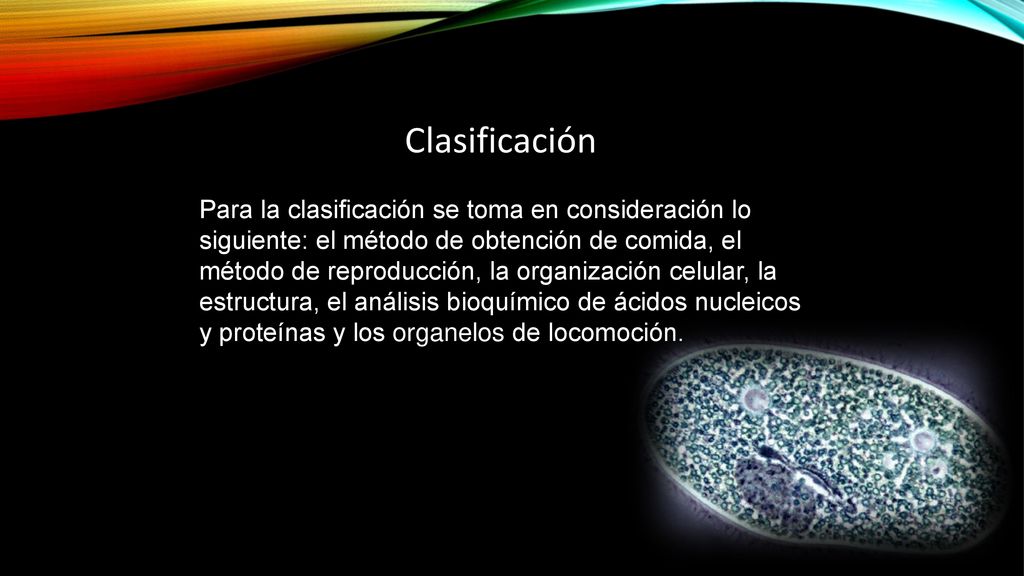 Clasificación

Para la clasificación se toma en consideración lo siguiente: el método de obtención de comida, el método de reproducción, la organización celular, la estructura, el análisis bioquímico de ácidos nucleicos y proteínas y los organelos de locomoción.